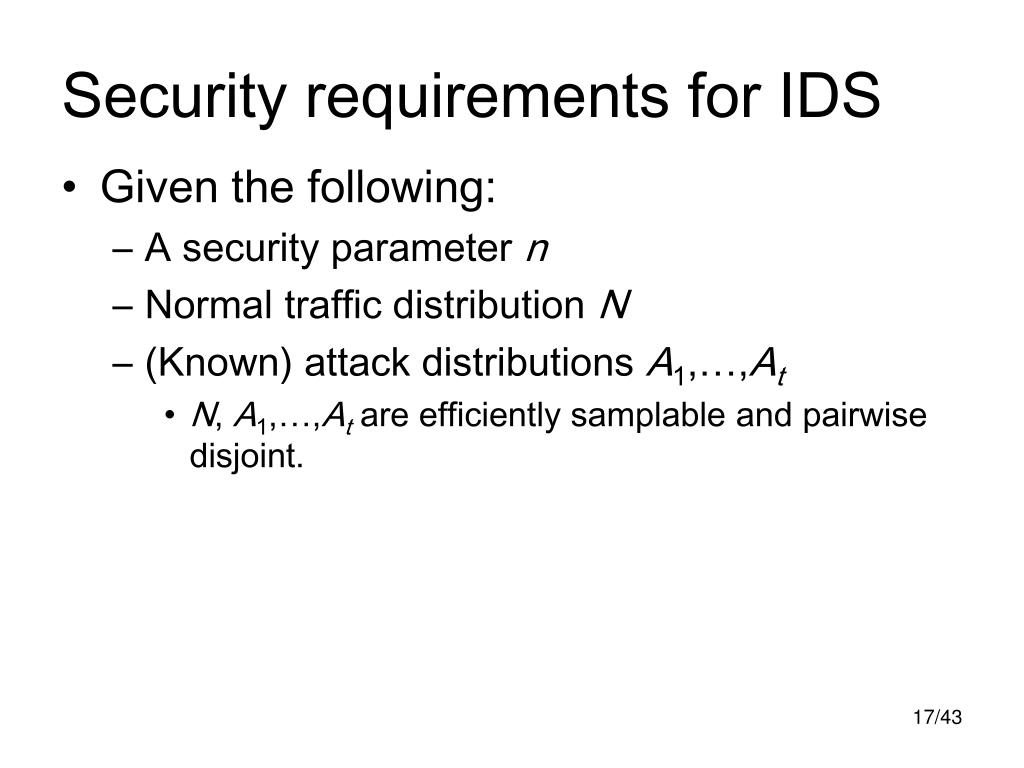 Security requirements for IDS

• Given the following:
  – A security parameter $n$
  – Normal traffic distribution $N$
  – (Known) attack distributions $A_1,\ldots,A_t$
    • $N$, $A_1,\ldots,A_t$ are efficiently samplable and pairwise disjoint.

17/43